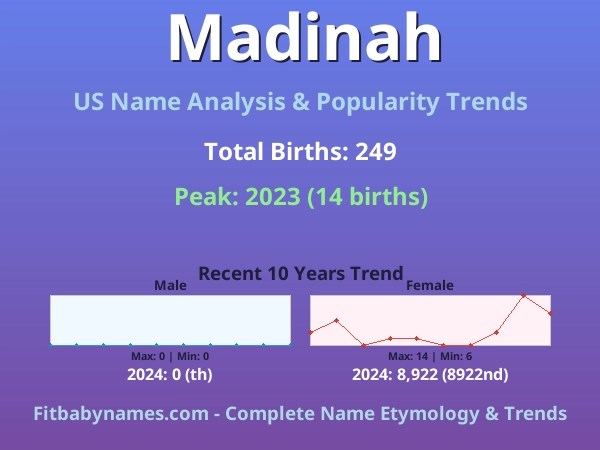 Madinah

US Name Analysis & Popularity Trends

Total Births: 249

Peak: 2023 (14 births)

Recent 10 Years Trend

Male

Max: 0 | Min: 0

2024: 0 (th)

Female

Max: 14 | Min: 6

2024: 8,922 (8922nd)

Fitbabynames.com - Complete Name Etymology & Trends